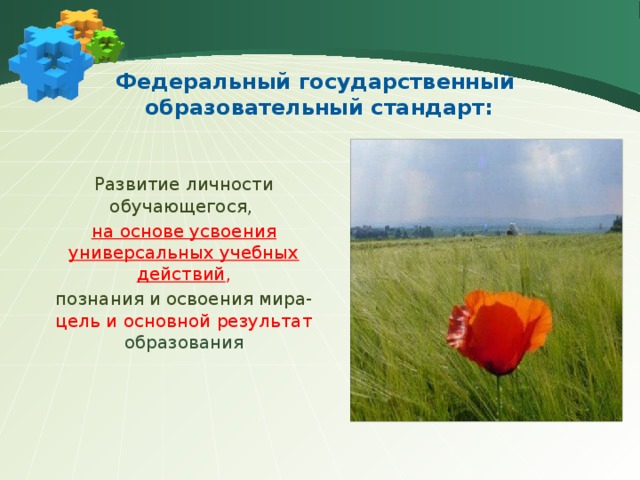 Федеральный государственный образовательный стандарт:

Развитие личности обучающегося, на основе усвоения универсальных учебных действий, познания и освоения мира- цель и основной результат образования